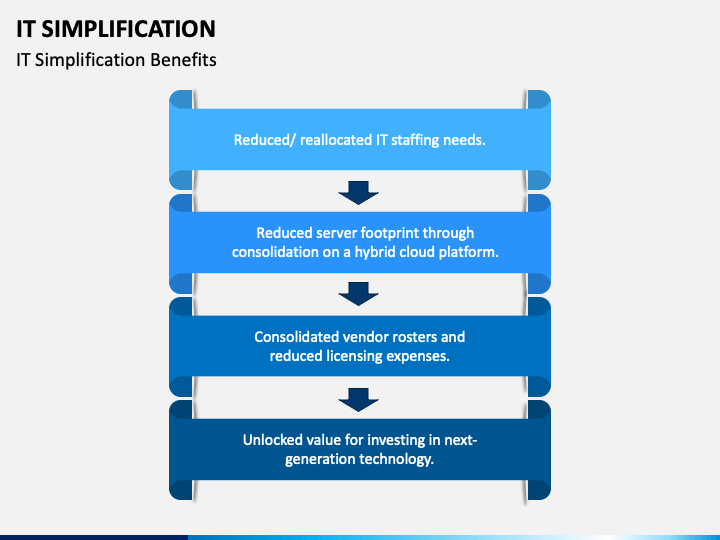 IT SIMPLIFICATION

IT Simplification Benefits

Reduced/ reallocated IT staffing needs.

Reduced server footprint through consolidation on a hybrid cloud platform.

Consolidated vendor rosters and reduced licensing expenses.

Unlocked value for investing in next-generation technology.